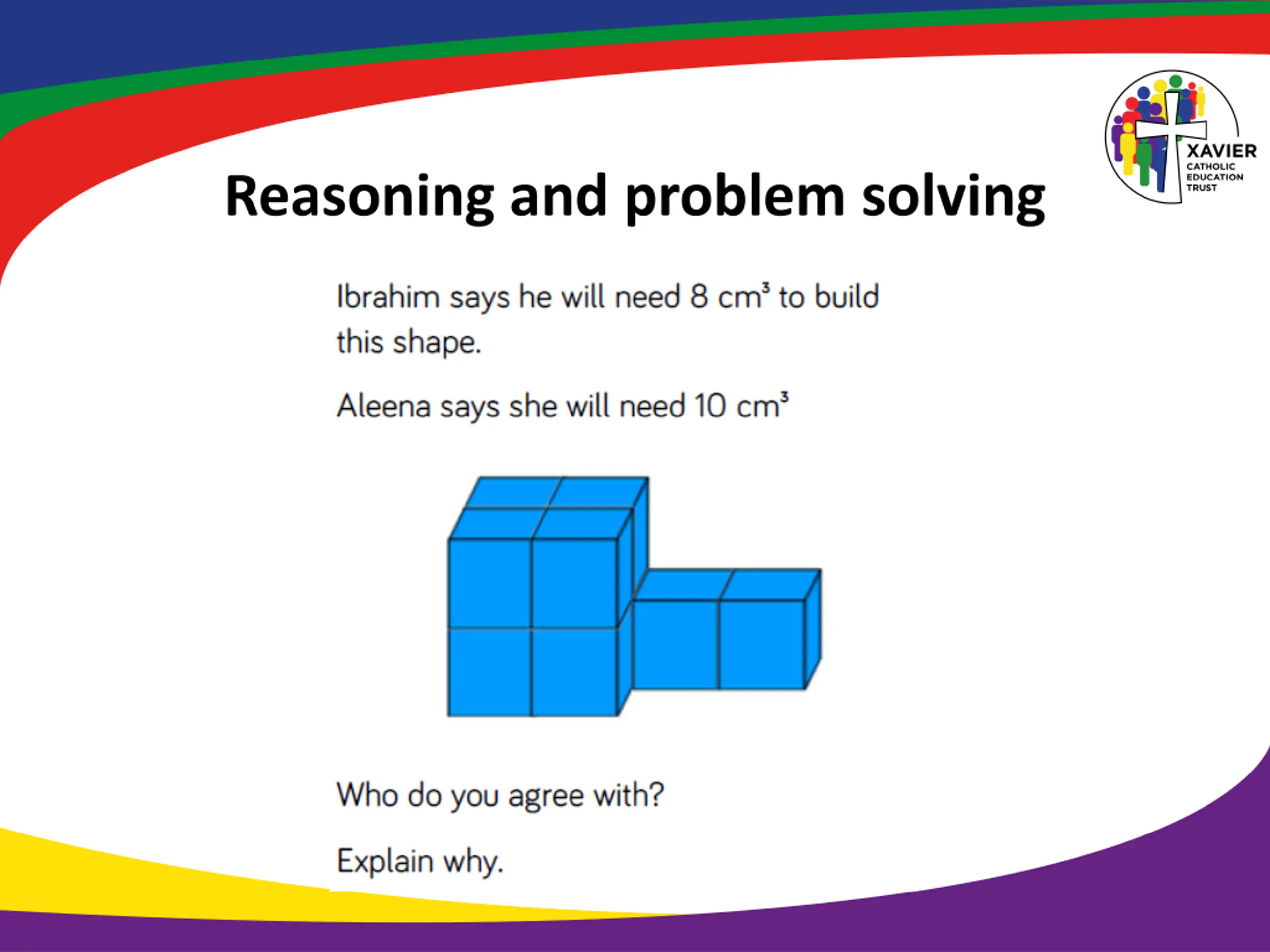 XAVIER
CATHOLIC
EDUCATION
TRUST

Reasoning and problem solving

Ibrahim says he will need 8 $cm^3$ to build this shape.

Aleena says she will need 10 $cm^3$

Who do you agree with?

Explain why.